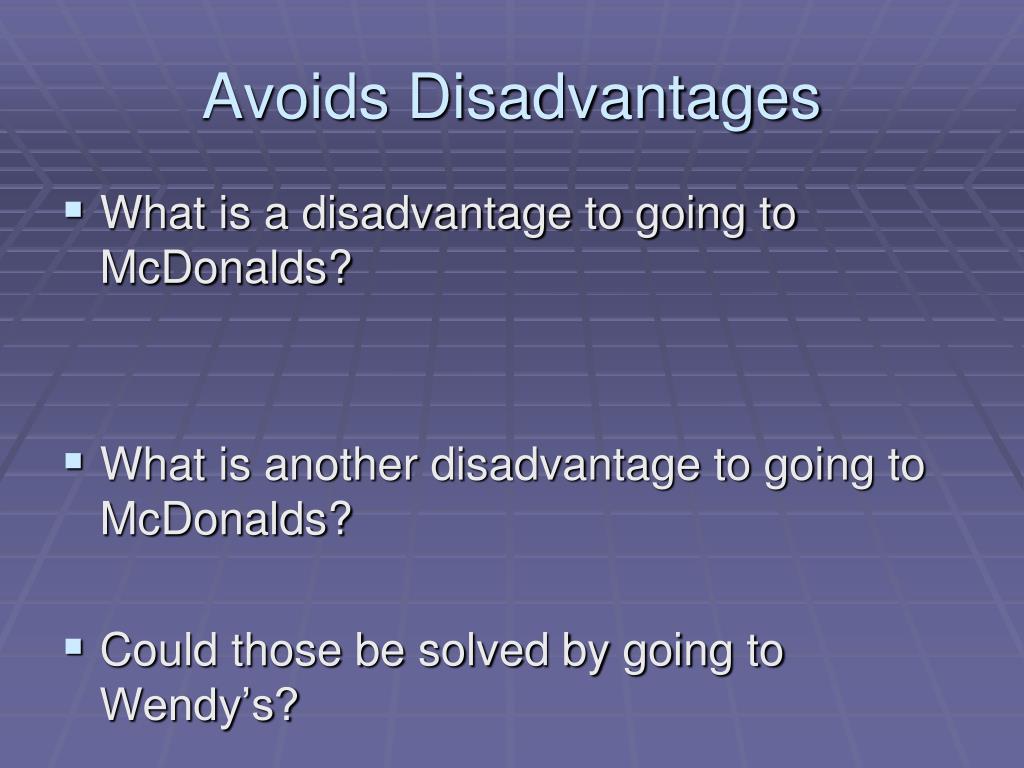 Avoids Disadvantages

▪ What is a disadvantage to going to McDonalds?

▪ What is another disadvantage to going to McDonalds?

▪ Could those be solved by going to Wendy’s?